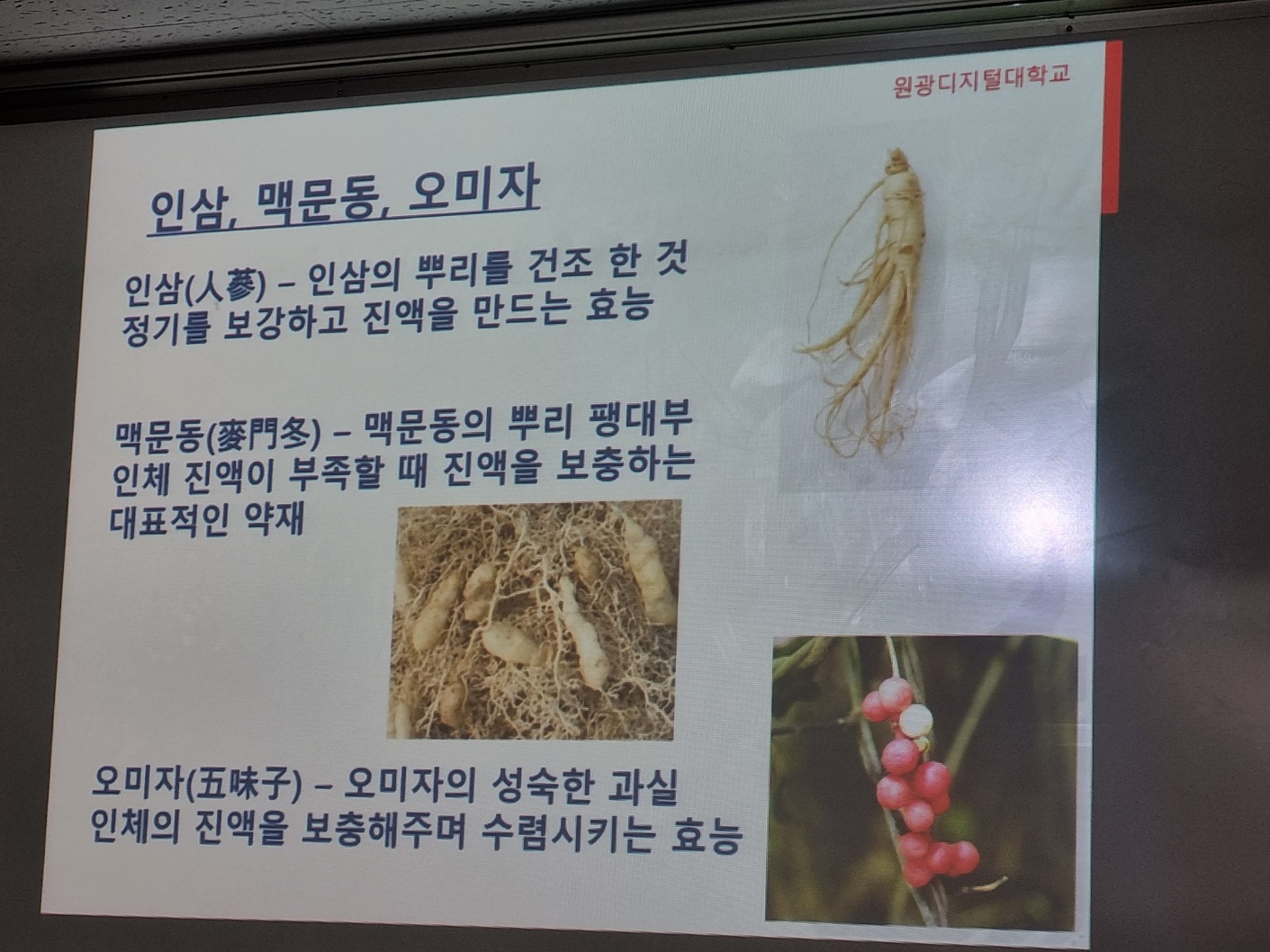 원광디지털대학교

인삼, 맥문동, 오미자

인삼(人蔘) – 인삼의 뿌리를 건조 한 것
정기를 보강하고 진액을 만드는 효능

맥문동(麥門冬) – 맥문동의 뿌리 팽대부
인체 진액이 부족할 때 진액을 보충하는 대표적인 약재

오미자(五味子) – 오미자의 성숙한 과실
인체의 진액을 보충해주며 수렴시키는 효능